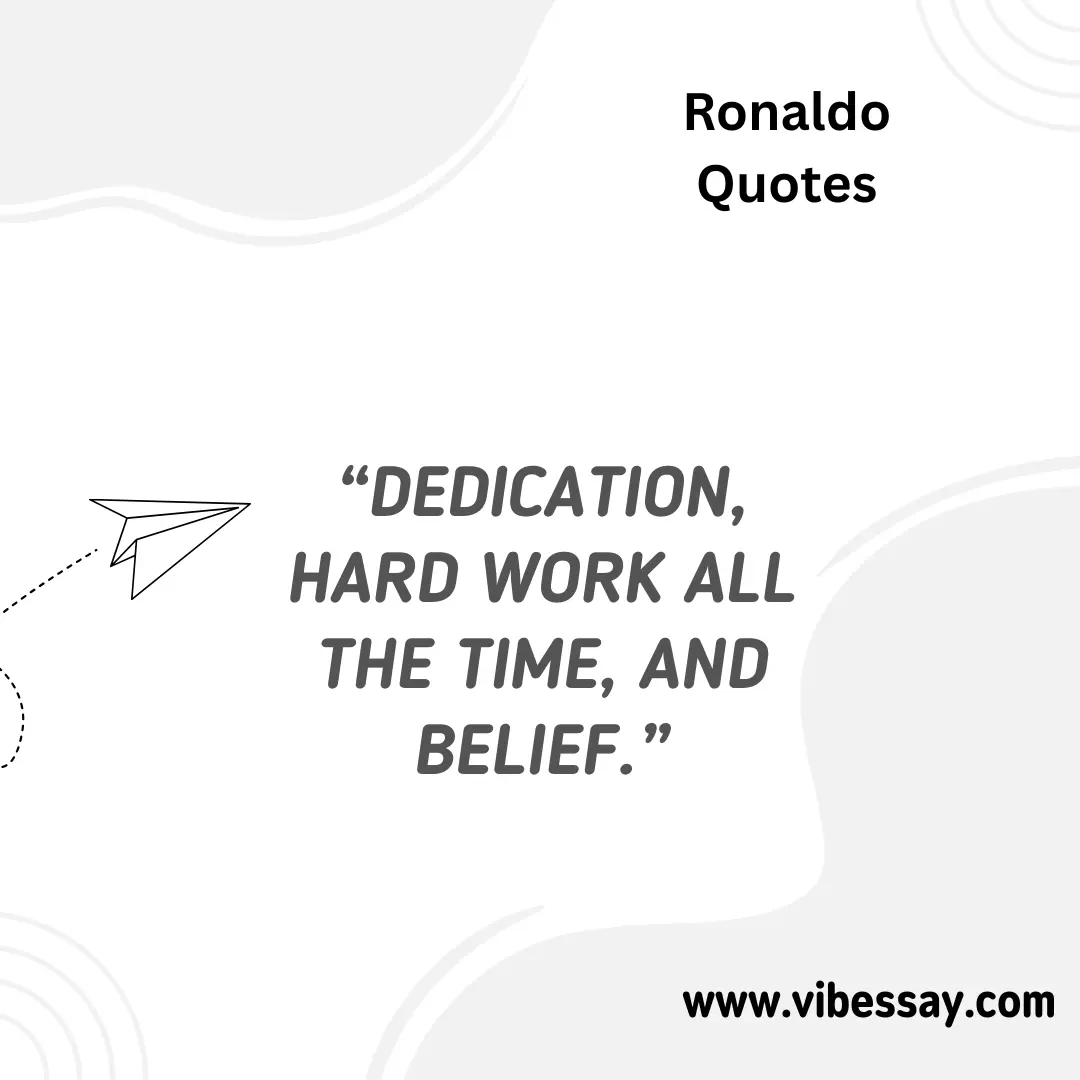 Ronaldo Quotes

“DEDICATION, HARD WORK ALL THE TIME, AND BELIEF.”

www.vibessay.com